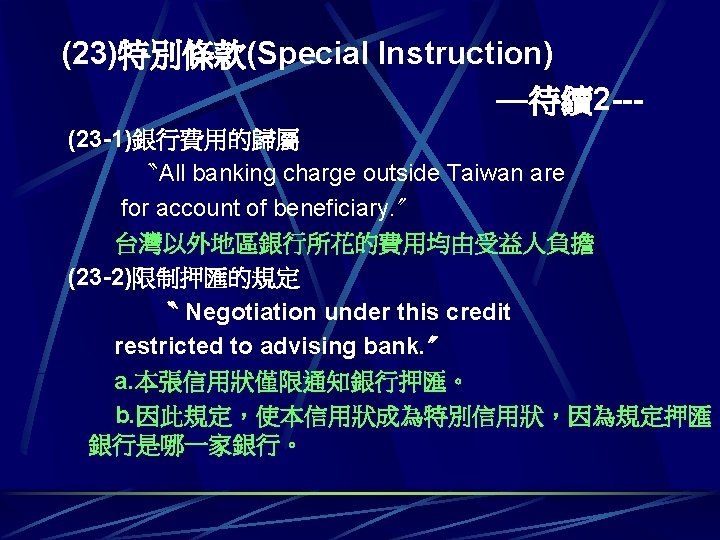 (23)特別條款(Special Instruction)

—待續2---

(23-1)銀行費用的歸屬

〝All banking charge outside Taiwan are for account of beneficiary.〞

台灣以外地區銀行所花的費用均由受益人負擔

(23-2)限制押匯的規定

〝Negotiation under this credit restricted to advising bank.〞

a.本張信用狀僅限通知銀行押匯。

b.因此規定，使本信用狀成為特別信用狀，因為規定押匯銀行是哪一家銀行。